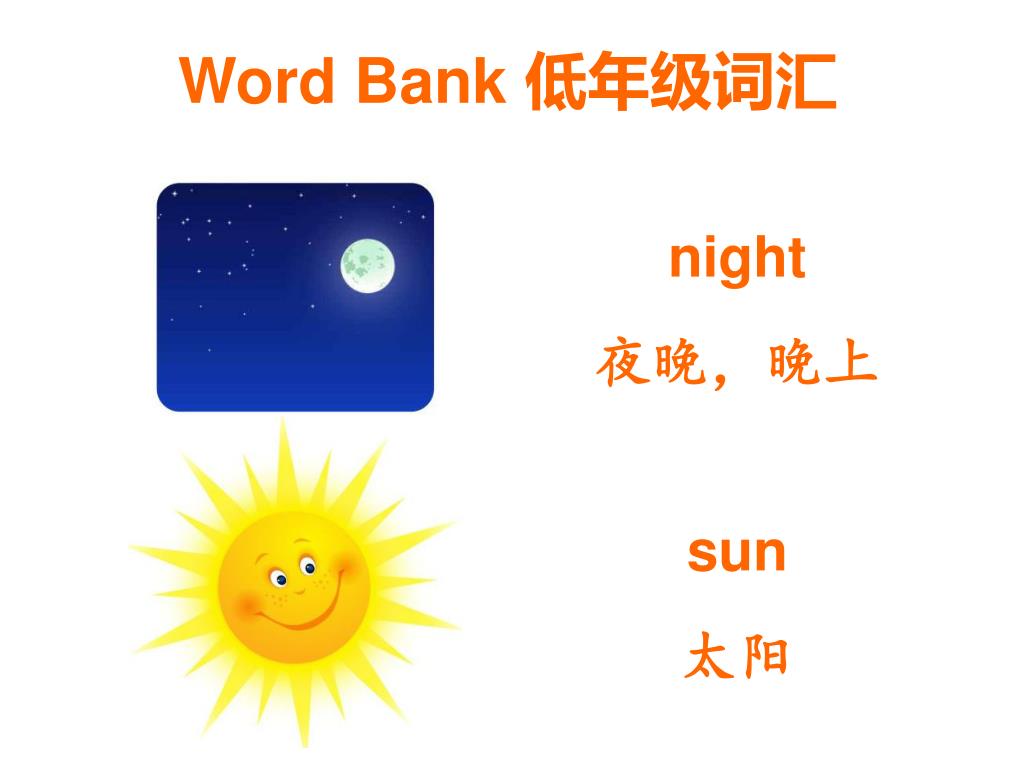 Word Bank 低年级词汇

night

夜晚，晚上

sun

太阳